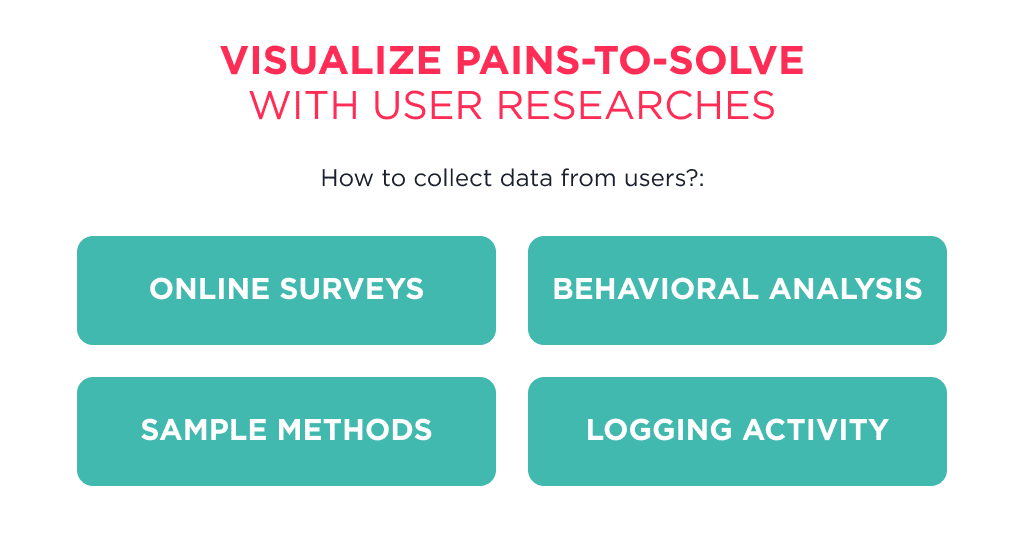 VISUALIZE PAINS-TO-SOLVE
WITH USER RESEARCHES

How to collect data from users?:

ONLINE SURVEYS

BEHAVIORAL ANALYSIS

SAMPLE METHODS

LOGGING ACTIVITY